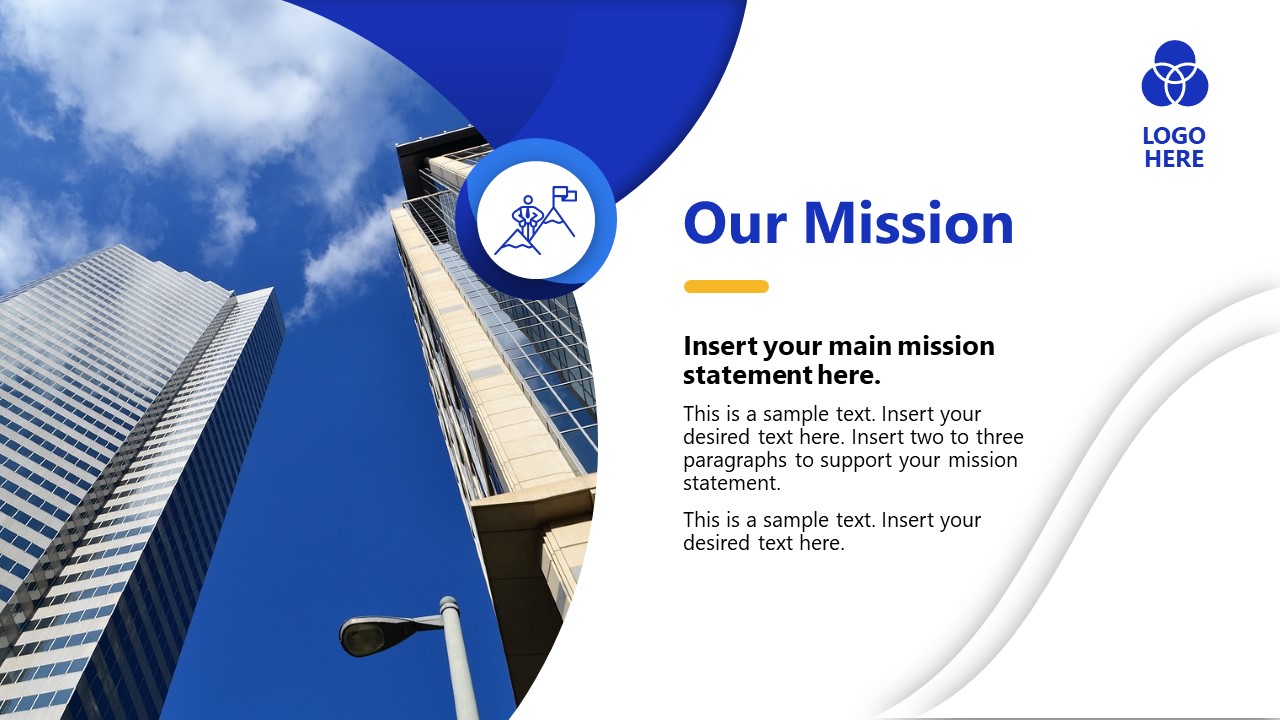 LOGO HERE

Our Mission

Insert your main mission statement here.

This is a sample text. Insert your desired text here. Insert two to three paragraphs to support your mission statement.

This is a sample text. Insert your desired text here.